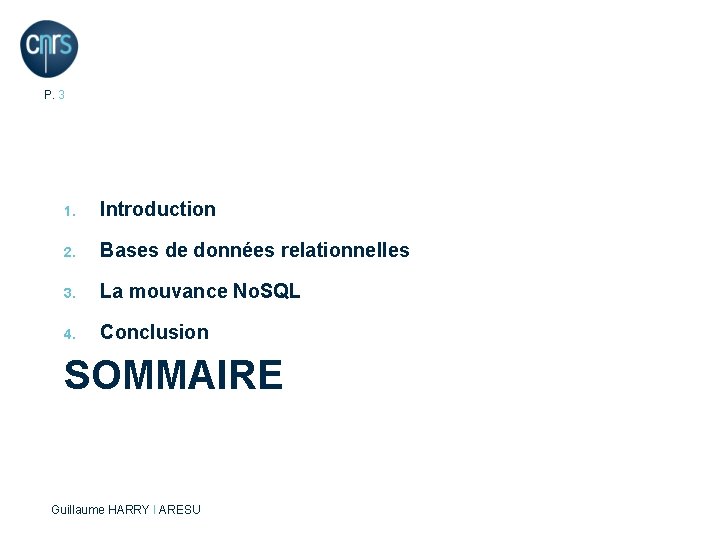 cnrs

P. 3

1. Introduction
2. Bases de données relationnelles
3. La mouvance NoSQL
4. Conclusion

SOMMAIRE

Guillaume HARRY | ARESU